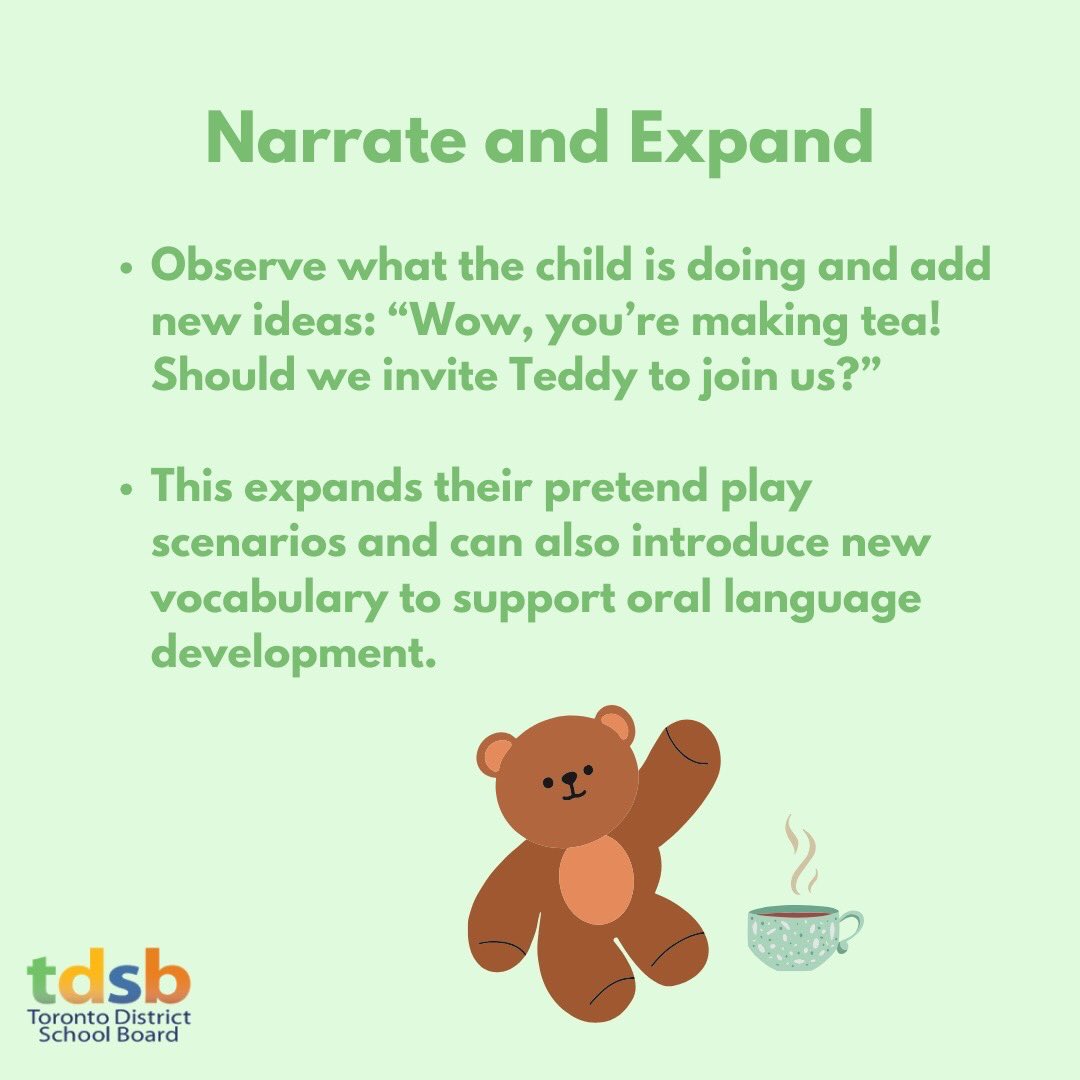 Narrate and Expand

• Observe what the child is doing and add new ideas: “Wow, you’re making tea! Should we invite Teddy to join us?”

• This expands their pretend play scenarios and can also introduce new vocabulary to support oral language development.

tdsb
Toronto District School Board